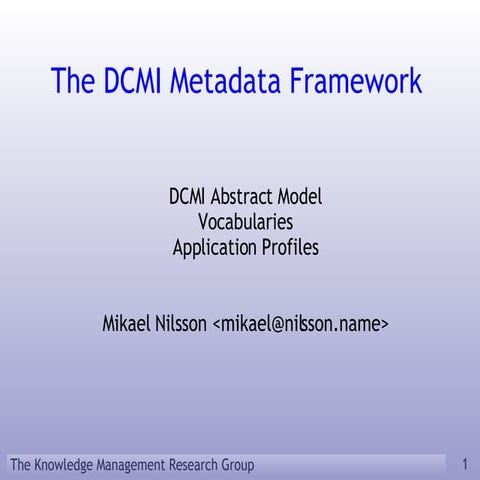 The DCMI Metadata Framework

DCMI Abstract Model
Vocabularies
Application Profiles

Mikael Nilsson <mikael@nilsson.name>

The Knowledge Management Research Group

1